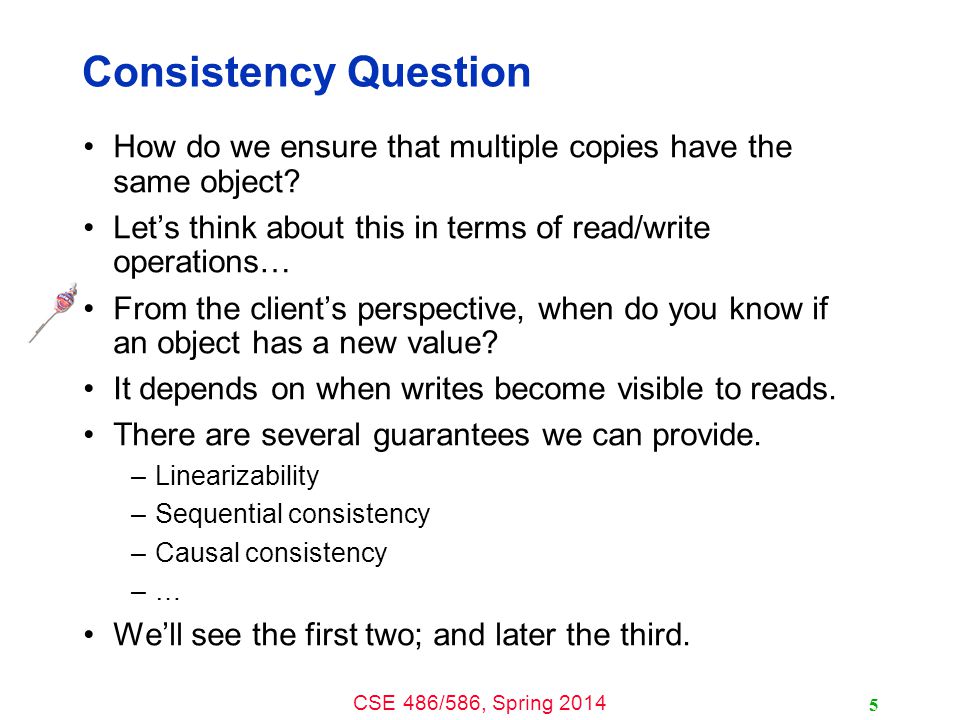 Consistency Question

• How do we ensure that multiple copies have the same object?
• Let's think about this in terms of read/write operations…
• From the client's perspective, when do you know if an object has a new value?
• It depends on when writes become visible to reads.
• There are several guarantees we can provide.
– Linearizability
– Sequential consistency
– Causal consistency
– …
• We'll see the first two; and later the third.

CSE 486/586, Spring 2014

5